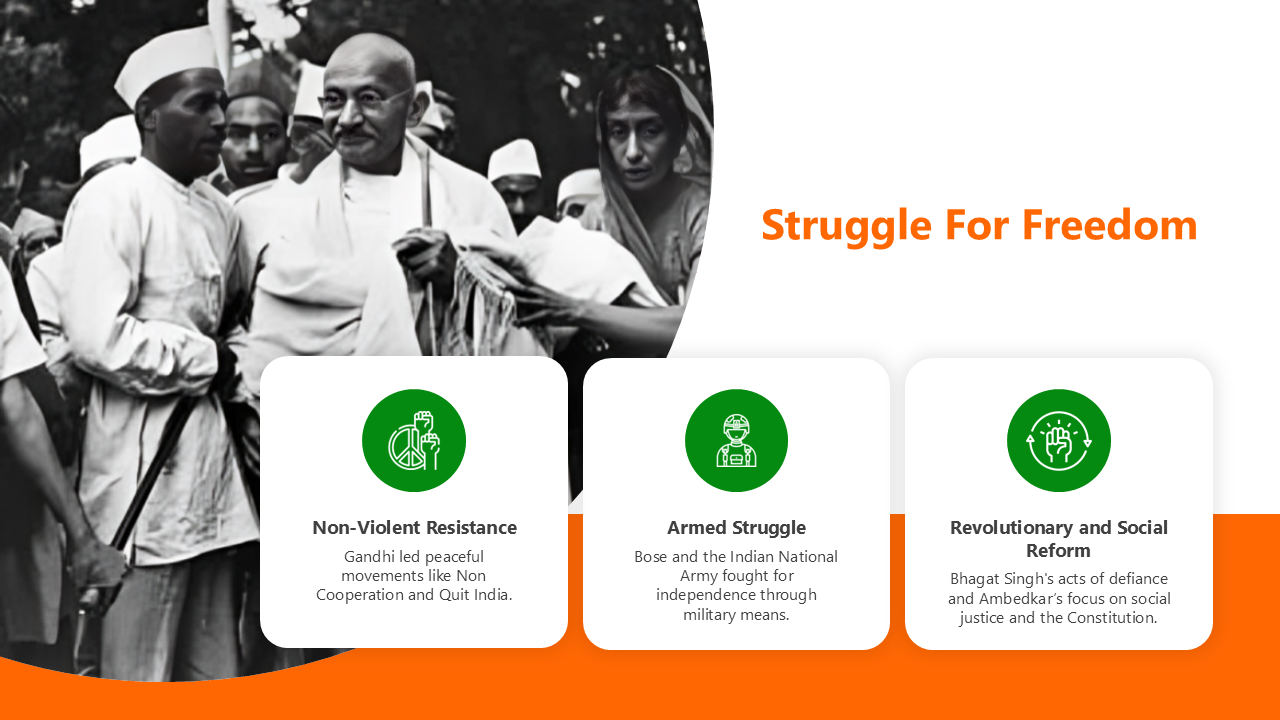 Struggle For Freedom

Non-Violent Resistance

Gandhi led peaceful movements like Non Cooperation and Quit India.

Armed Struggle

Bose and the Indian National Army fought for independence through military means.

Revolutionary and Social Reform

Bhagat Singh's acts of defiance and Ambedkar's focus on social justice and the Constitution.